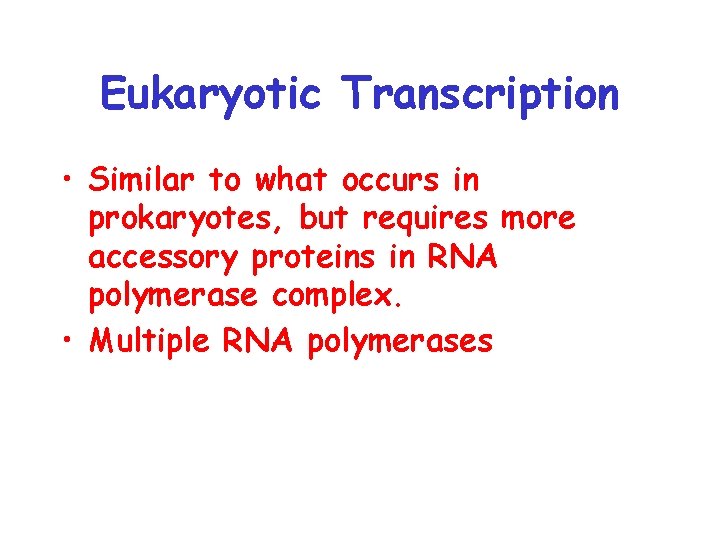 Eukaryotic Transcription

• Similar to what occurs in prokaryotes, but requires more accessory proteins in RNA polymerase complex.
• Multiple RNA polymerases